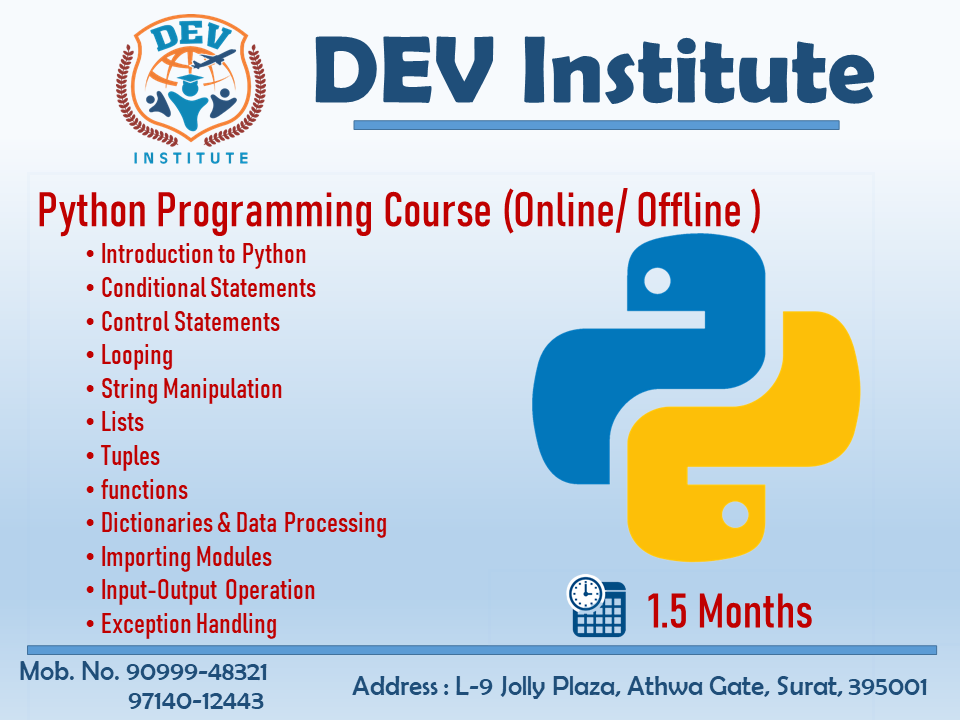 DEV
INSTITUTE

DEV Institute

Python Programming Course (Online/ Offline )

• Introduction to Python
• Conditional Statements
• Control Statements
• Looping
• String Manipulation
• Lists
• Tuples
• functions
• Dictionaries & Data Processing
• Importing Modules
• Input-Output Operation
• Exception Handling

1.5 Months

Mob. No. 90999-48321
97140-12443

Address : L-9 Jolly Plaza, Athwa Gate, Surat, 395001